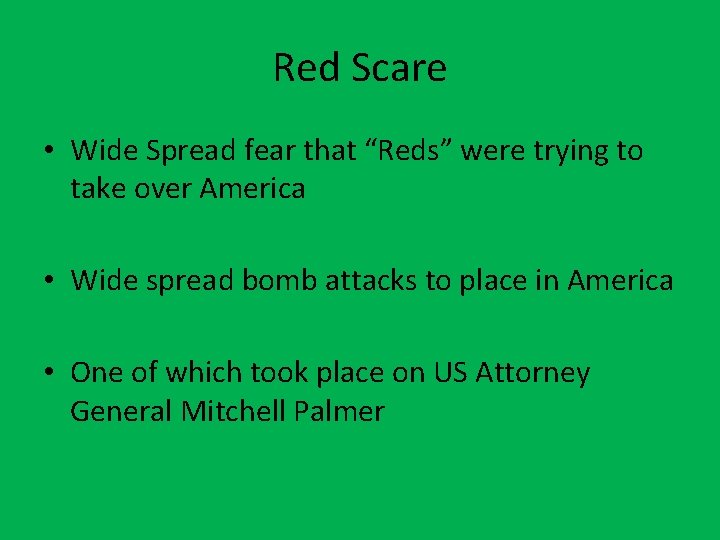 Red Scare

• Wide Spread fear that “Reds” were trying to take over America

• Wide spread bomb attacks to place in America

• One of which took place on US Attorney General Mitchell Palmer